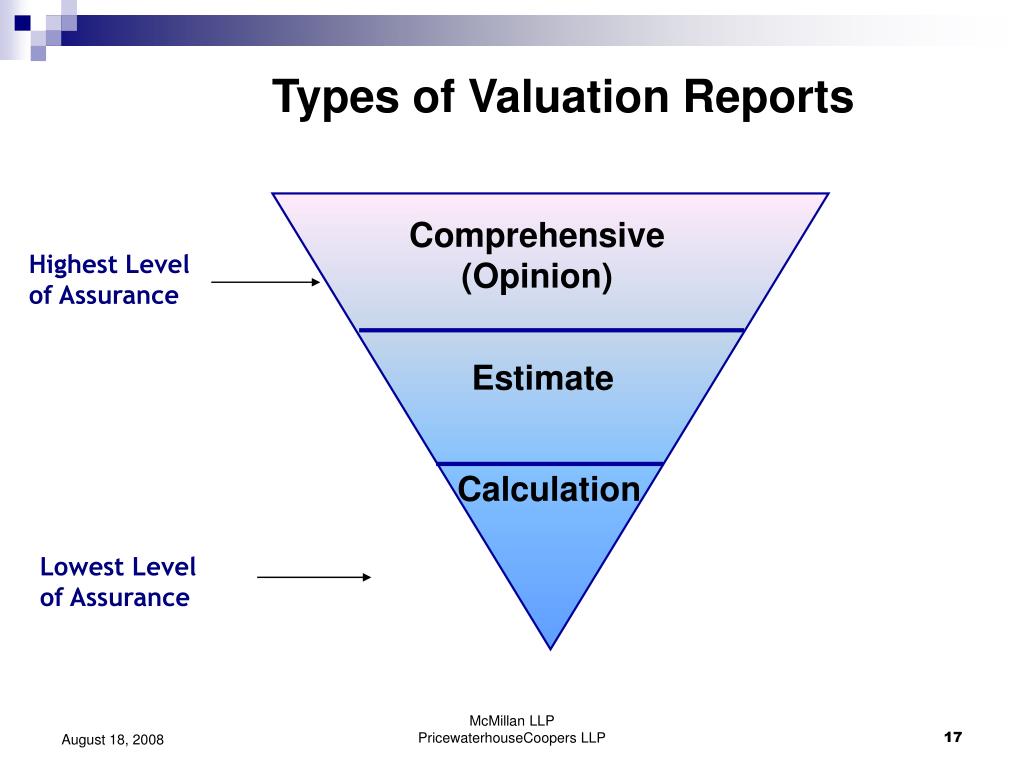 Types of Valuation Reports

Highest Level of Assurance

Comprehensive (Opinion)

Estimate

Calculation

Lowest Level of Assurance

August 18, 2008

McMillan LLP
PricewaterhouseCoopers LLP

17